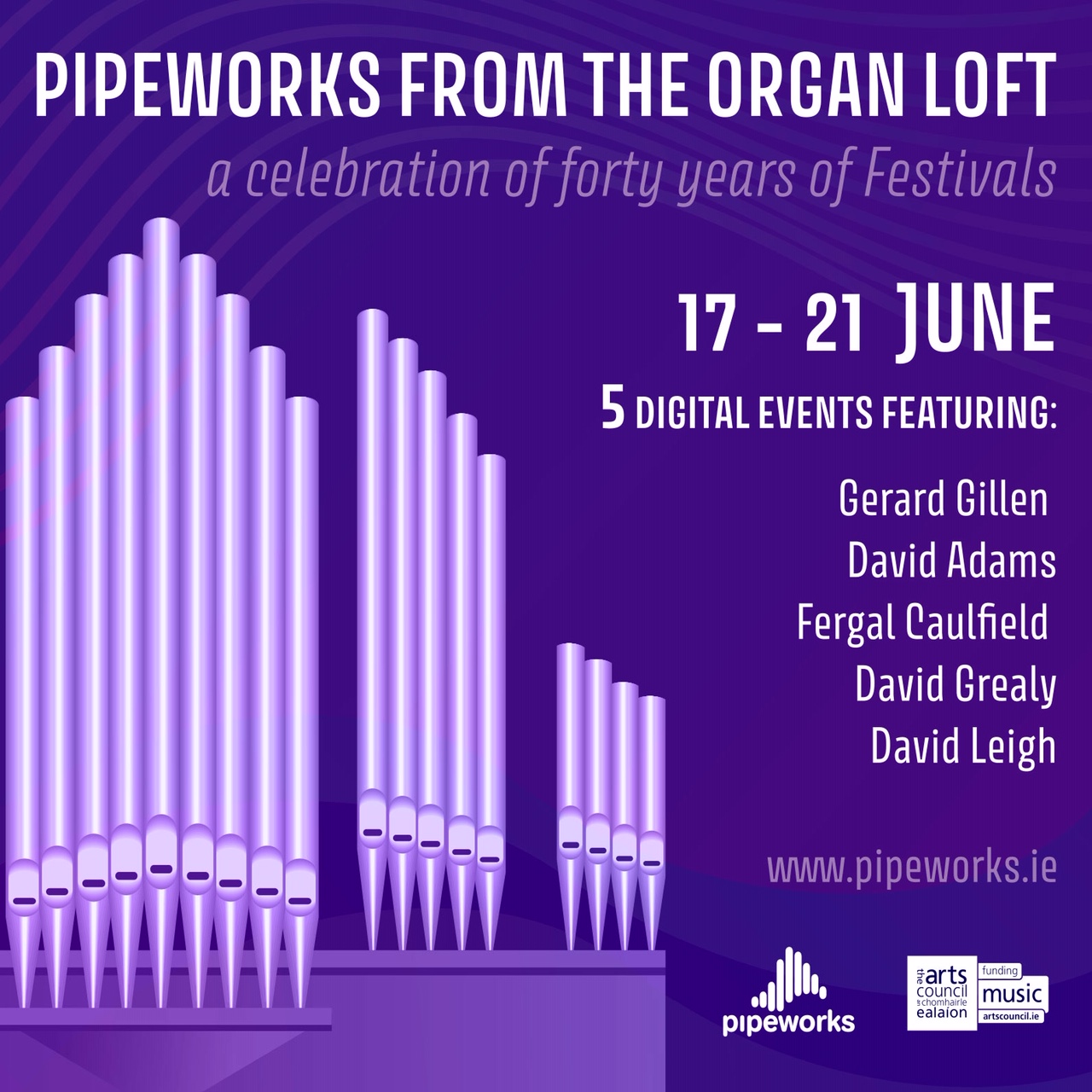 PIPEWORKS FROM THE ORGAN LOFT

a celebration of forty years of Festivals

17 - 21 JUNE

5 DIGITAL EVENTS FEATURING:

Gerard Gillen
David Adams
Fergal Caulfield
David Grealy
David Leigh

www.pipeworks.ie

pipeworks

the arts council
an chomhairle ealaíon

funding
music
artscouncil.ie